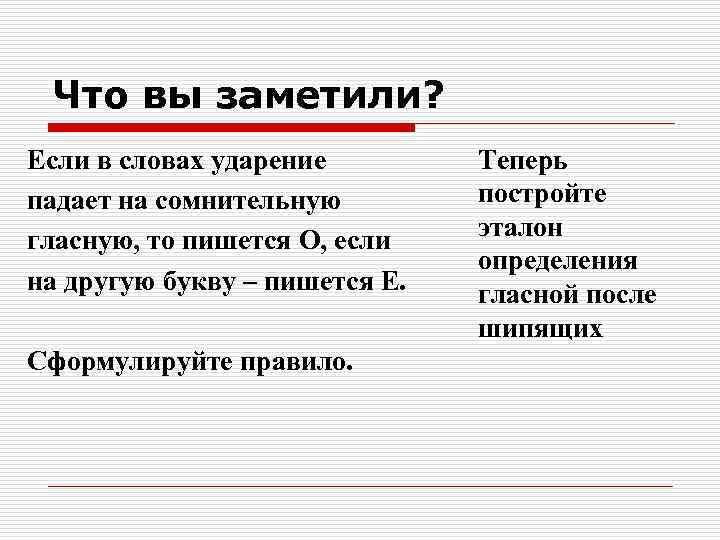 Что вы заметили?

Если в словах ударение падает на сомнительную гласную, то пишется О, если на другую букву – пишется Е.

Сформулируйте правило.

Теперь постройте эталон определения гласной после шипящих